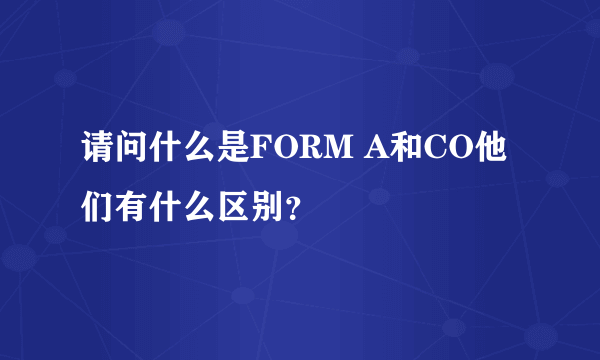 请问什么是FORM A和CO他们有什么区别?